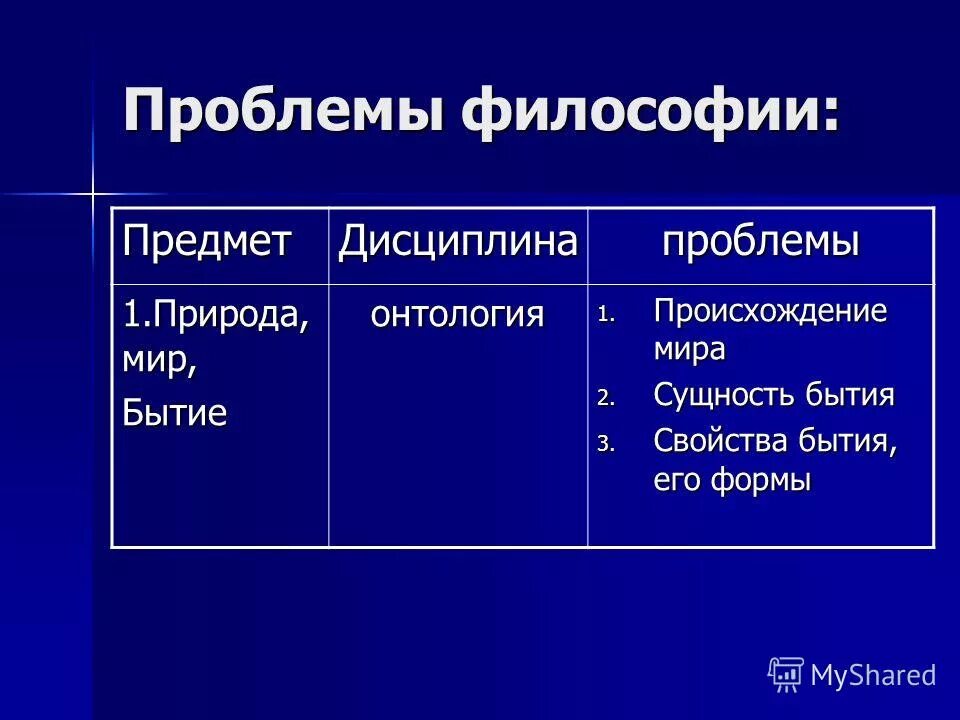 Проблемы философии:

| Предмет | Дисциплина | проблемы |
|---|---|---|
| 1.Природа, мир, Бытие | онтология | 1. Происхождение мира 2. Сущность бытия 3. Свойства бытия, его формы |

MyShared